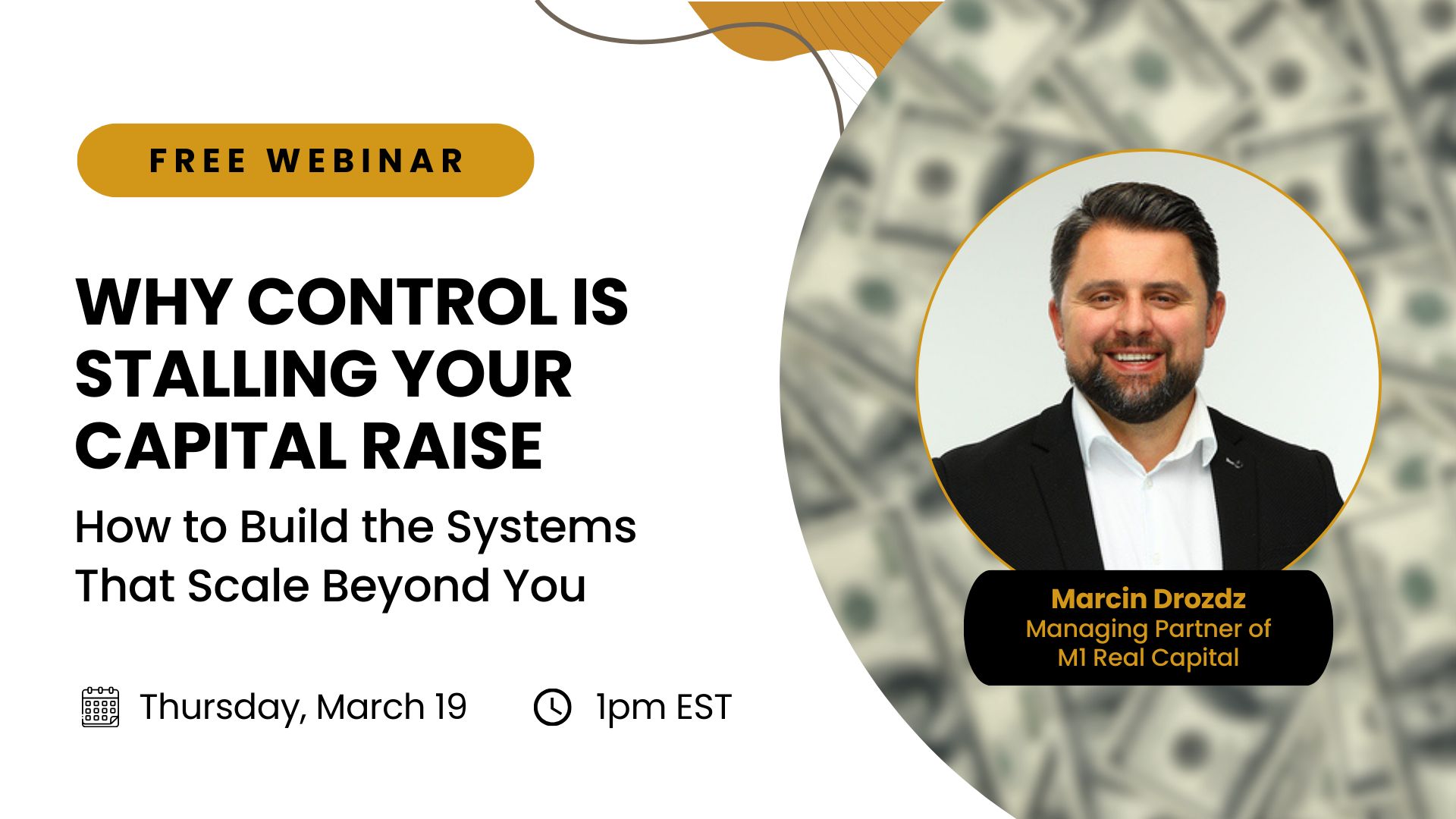 FREE WEBINAR

WHY CONTROL IS STALLING YOUR CAPITAL RAISE

How to Build the Systems That Scale Beyond You

Thursday, March 19

1pm EST

Marcin Drozdz
Managing Partner of
M1 Real Capital